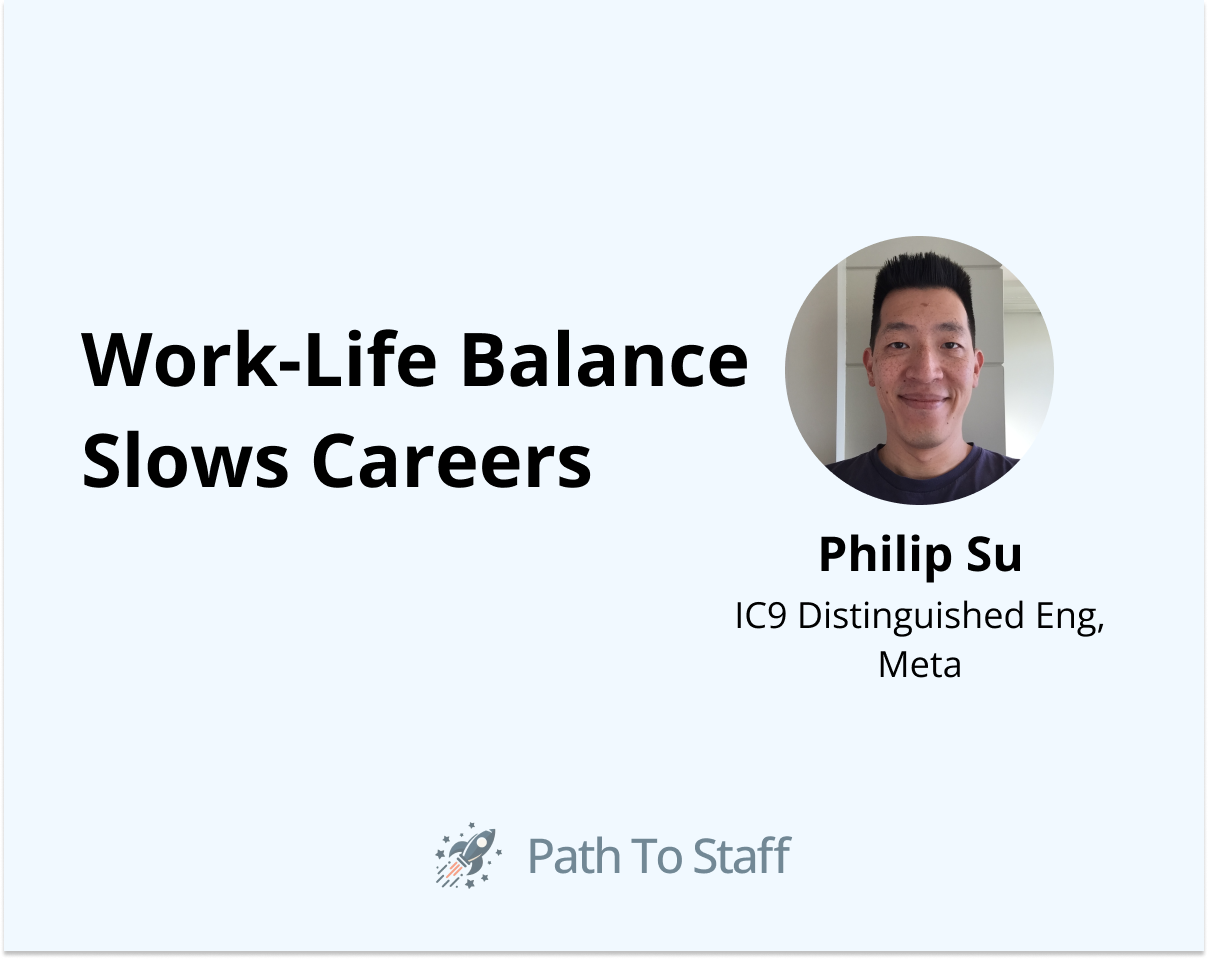 Work-Life Balance Slows Careers

Philip Su
IC9 Distinguished Eng, Meta

Path To Staff